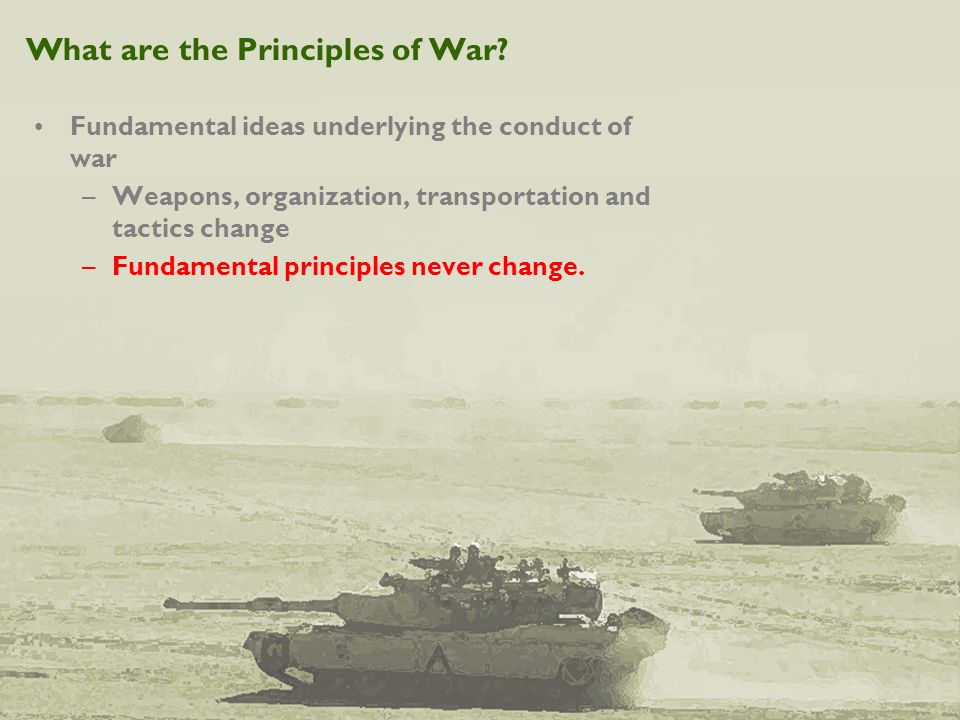 What are the Principles of War?

• Fundamental ideas underlying the conduct of war
– Weapons, organization, transportation and tactics change
– Fundamental principles never change.